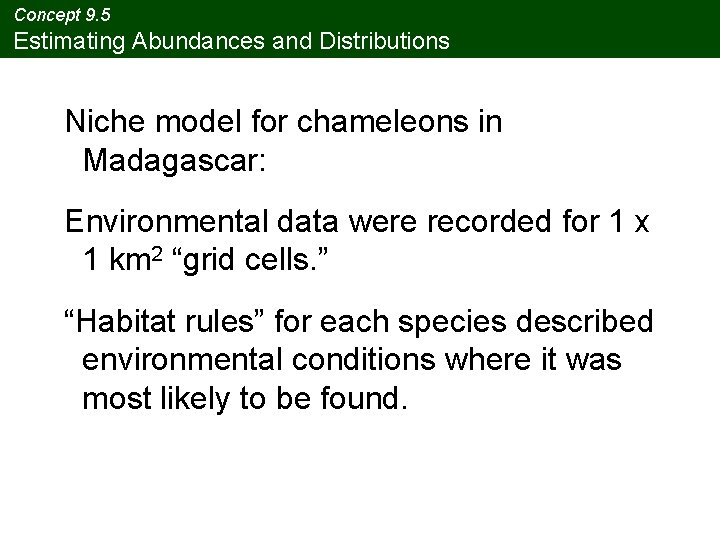 Concept 9.5
Estimating Abundances and Distributions

Niche model for chameleons in Madagascar:

Environmental data were recorded for 1 x 1 km$^2$ “grid cells.”

“Habitat rules” for each species described environmental conditions where it was most likely to be found.